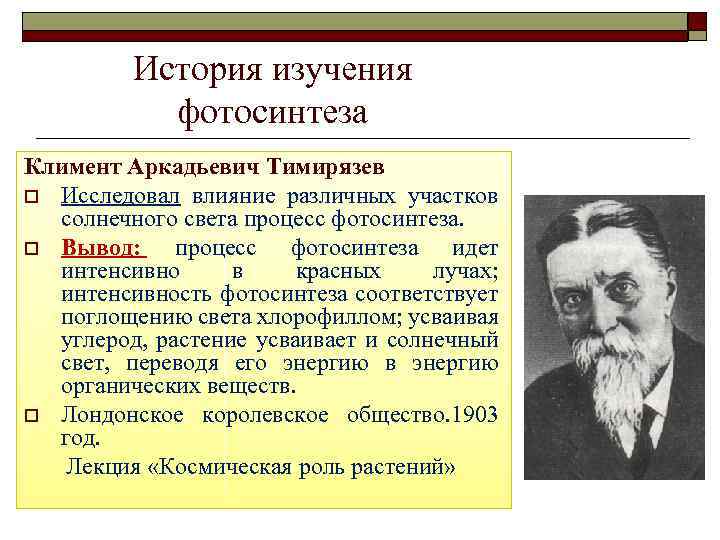 История изучения фотосинтеза

Климент Аркадьевич Тимирязев

Исследовал влияние различных участков солнечного света процесс фотосинтеза.

Вывод: процесс фотосинтеза идет интенсивно в красных лучах; интенсивность фотосинтеза соответствует поглощению света хлорофиллом; усваивая углерод, растение усваивает и солнечный свет, переводя его энергию в энергию органических веществ.

Лондонское королевское общество.1903 год.

Лекция «Космическая роль растений»